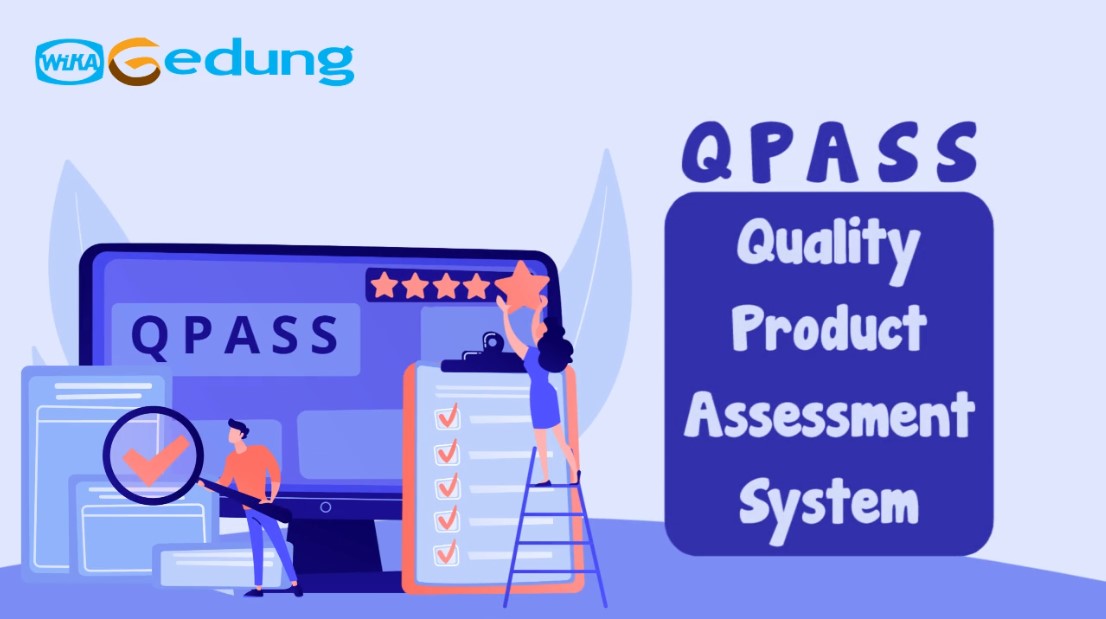 WIKA Gedung

QPASS

QPASS

Quality Product Assessment System